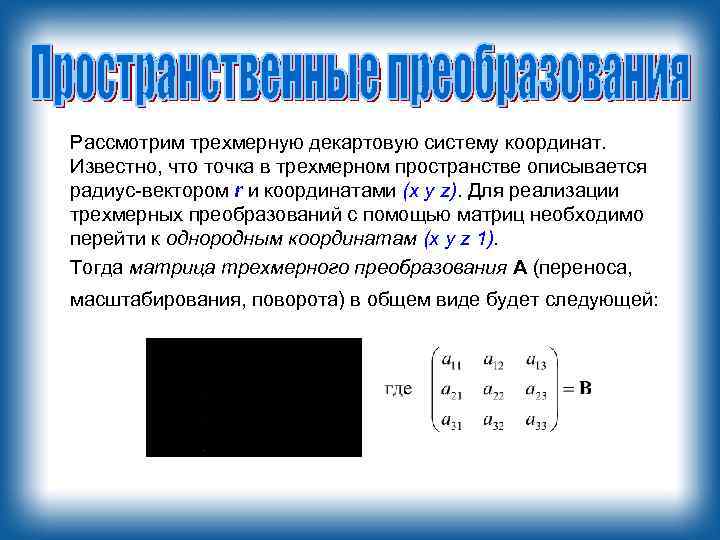 Пространственные преобразования

Рассмотрим трехмерную декартовую систему координат. Известно, что точка в трехмерном пространстве описывается радиус-вектором r и координатами (x y z). Для реализации трехмерных преобразований с помощью матриц необходимо перейти к однородным координатам (x y z 1).

Тогда матрица трехмерного преобразования A (переноса, масштабирования, поворота) в общем виде будет следующей:

где $\begin{pmatrix} a_{11} & a_{12} & a_{13} \\ a_{21} & a_{22} & a_{23} \\ a_{31} & a_{32} & a_{33} \end{pmatrix} = \mathbf{B}$